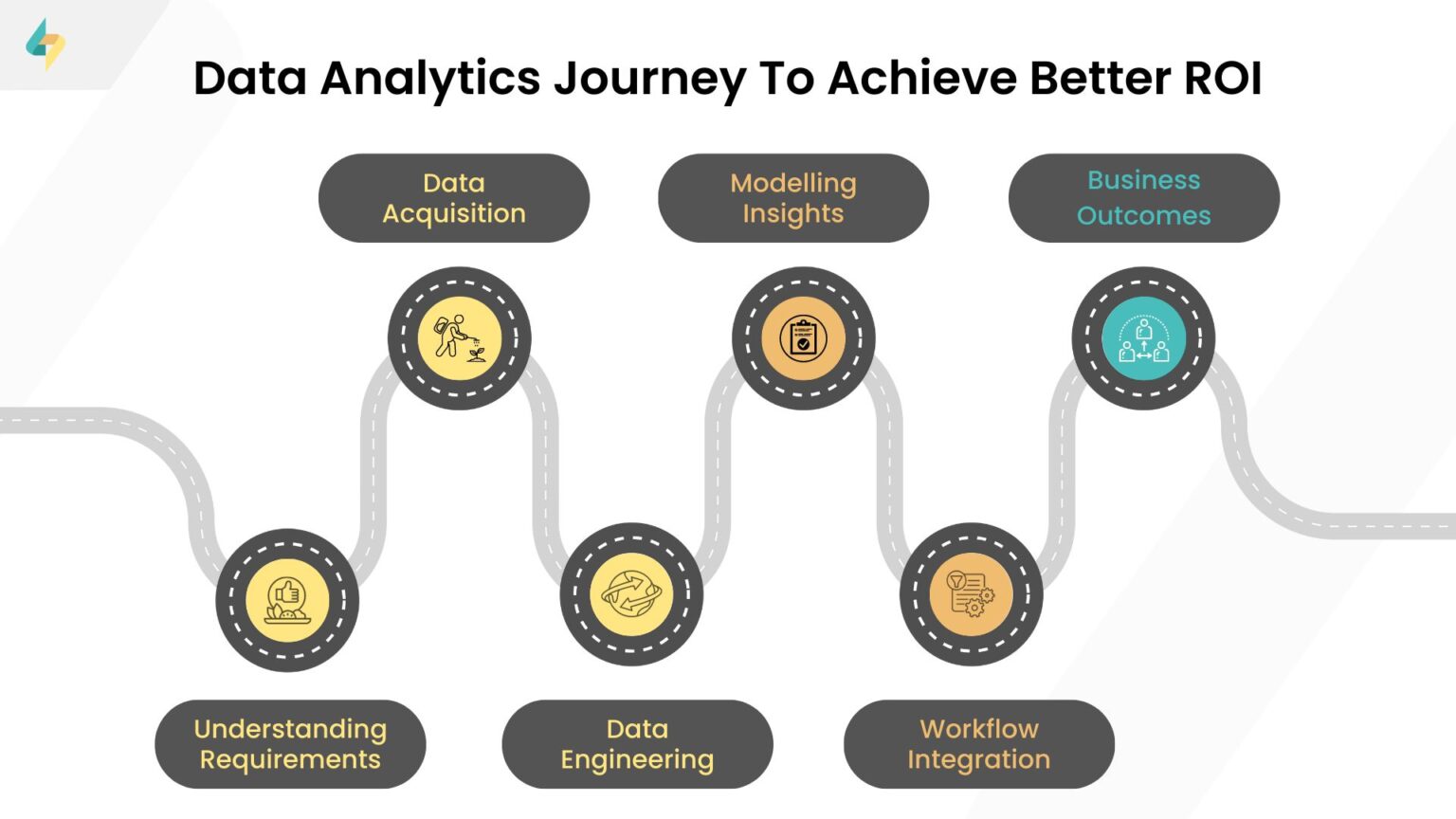 Data Analytics Journey To Achieve Better ROI

Data Acquisition

Modelling Insights

Business Outcomes

Understanding Requirements

Data Engineering

Workflow Integration